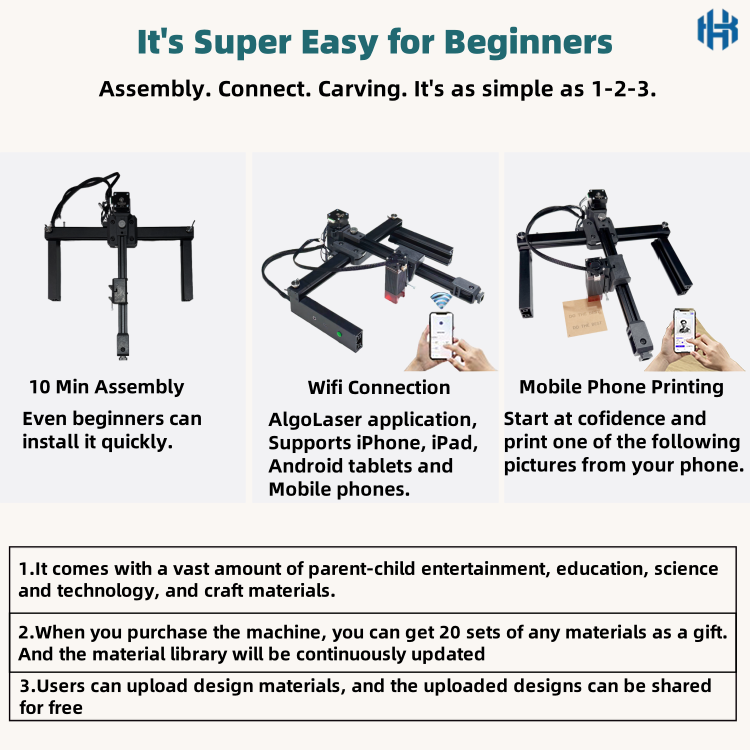 It's Super Easy for Beginners

Assembly. Connect. Carving. It's as simple as 1-2-3.

10 Min Assembly

Even beginners can install it quickly.

Wifi Connection

AlgoLaser application, Supports iPhone, iPad, Android tablets and Mobile phones.

Mobile Phone Printing

Start at cofidence and print one of the following pictures from your phone.

1.It comes with a vast amount of parent-child entertainment, education, science and technology, and craft materials.

2.When you purchase the machine, you can get 20 sets of any materials as a gift. And the material library will be continuously updated

3.Users can upload design materials, and the uploaded designs can be shared for free